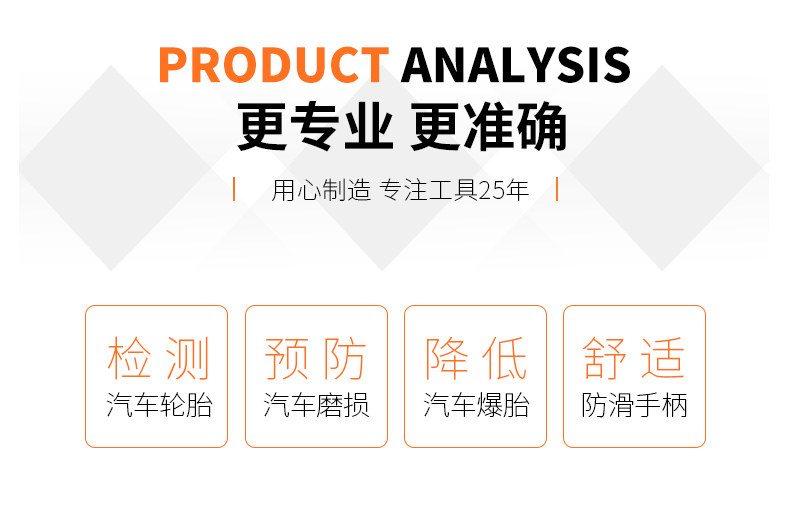 PRODUCT ANALYSIS
更专业 更准确

用心制造 专注工具25年

检测
汽车轮胎

预防
汽车磨损

降低
汽车爆胎

舒适
防滑手柄